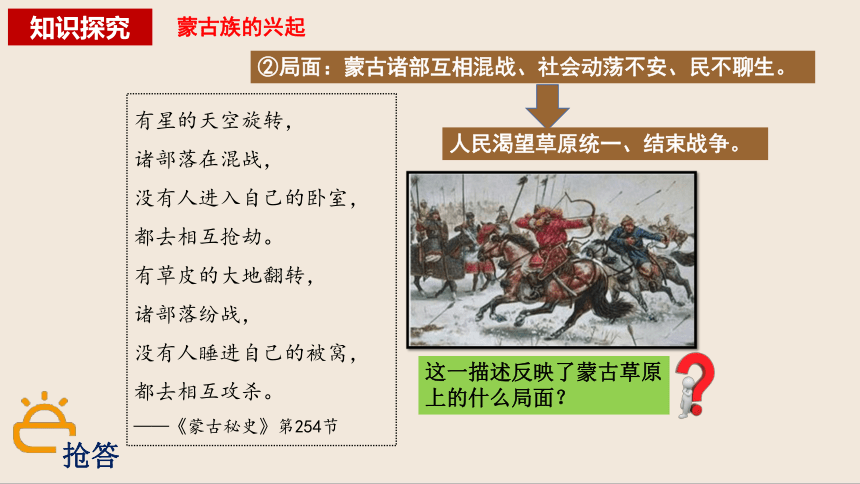 知识探究

蒙古族的兴起

②局面：蒙古诸部互相混战、社会动荡不安、民不聊生。

人民渴望草原统一、结束战争。

有星的天空旋转，
诸部落在混战，
没有人进入自己的卧室，
都去相互抢劫。
有草皮的大地翻转，
诸部落纷战，
没有人睡进自己的被窝，
都去相互攻杀。
——《蒙古秘史》第254节

这一描述反映了蒙古草原上的什么局面？

抢答